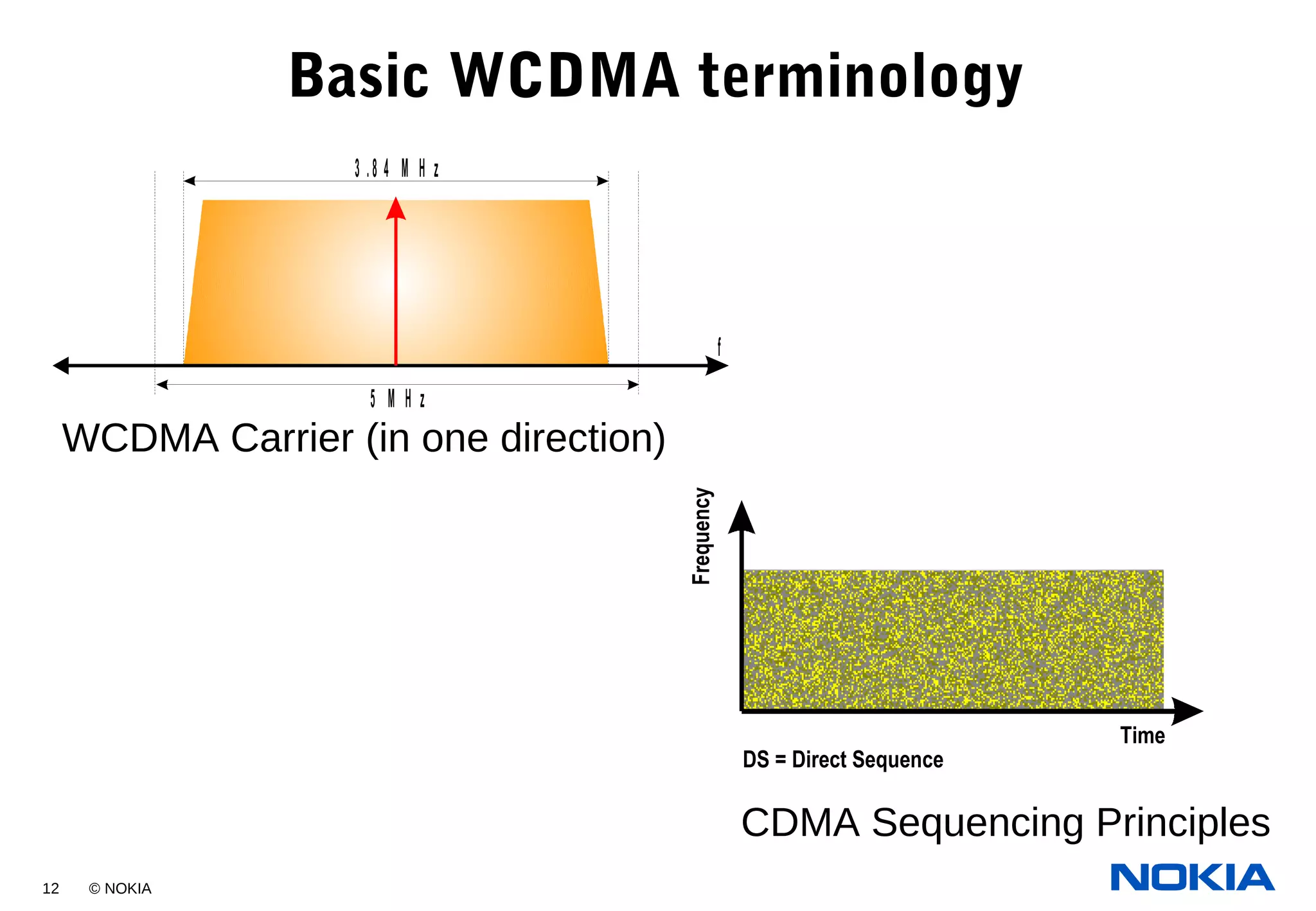 Basic WCDMA terminology

3.84 MHz

f

5 MHz

WCDMA Carrier (in one direction)

Frequency

Time

DS = Direct Sequence

CDMA Sequencing Principles

12 © NOKIA

NOKIA